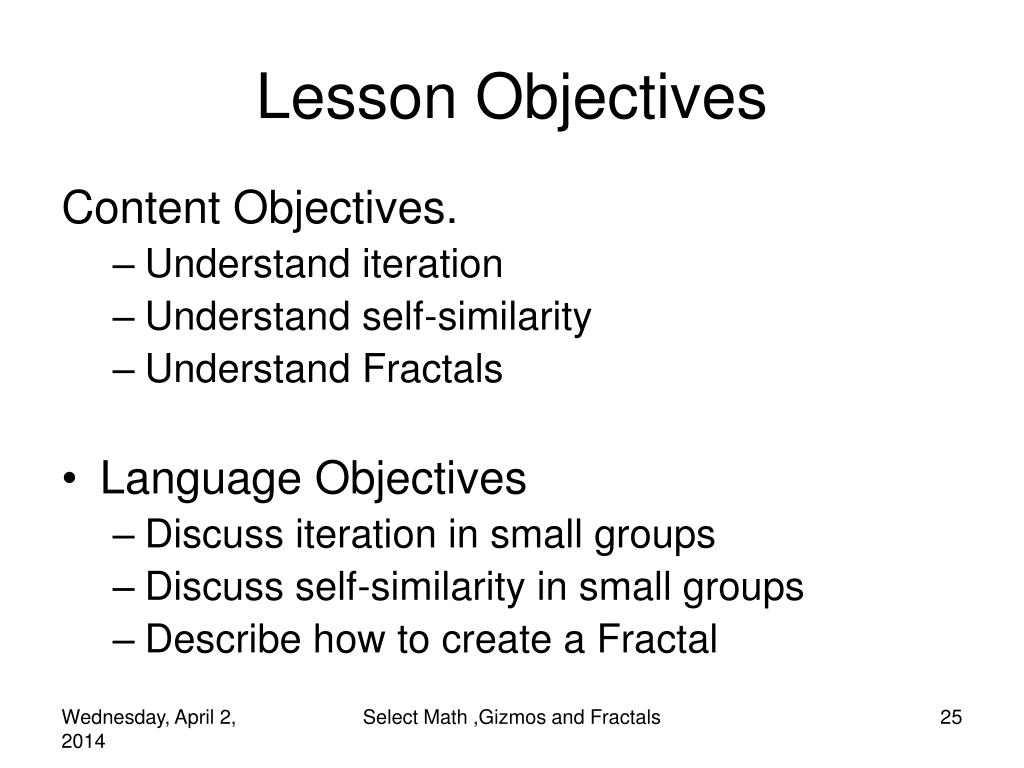 Lesson Objectives

Content Objectives.
– Understand iteration
– Understand self-similarity
– Understand Fractals

• Language Objectives
– Discuss iteration in small groups
– Discuss self-similarity in small groups
– Describe how to create a Fractal

Wednesday, April 2, 2014

Select Math ,Gizmos and Fractals

25